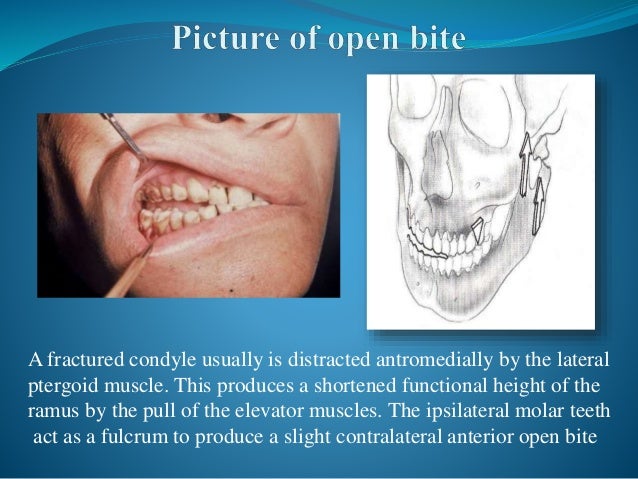 Picture of open bite

A fractured condyle usually is distracted antromedially by the lateral ptergoid muscle. This produces a shortened functional height of the ramus by the pull of the elevator muscles. The ipsilateral molar teeth act as a fulcrum to produce a slight contralateral anterior open bite